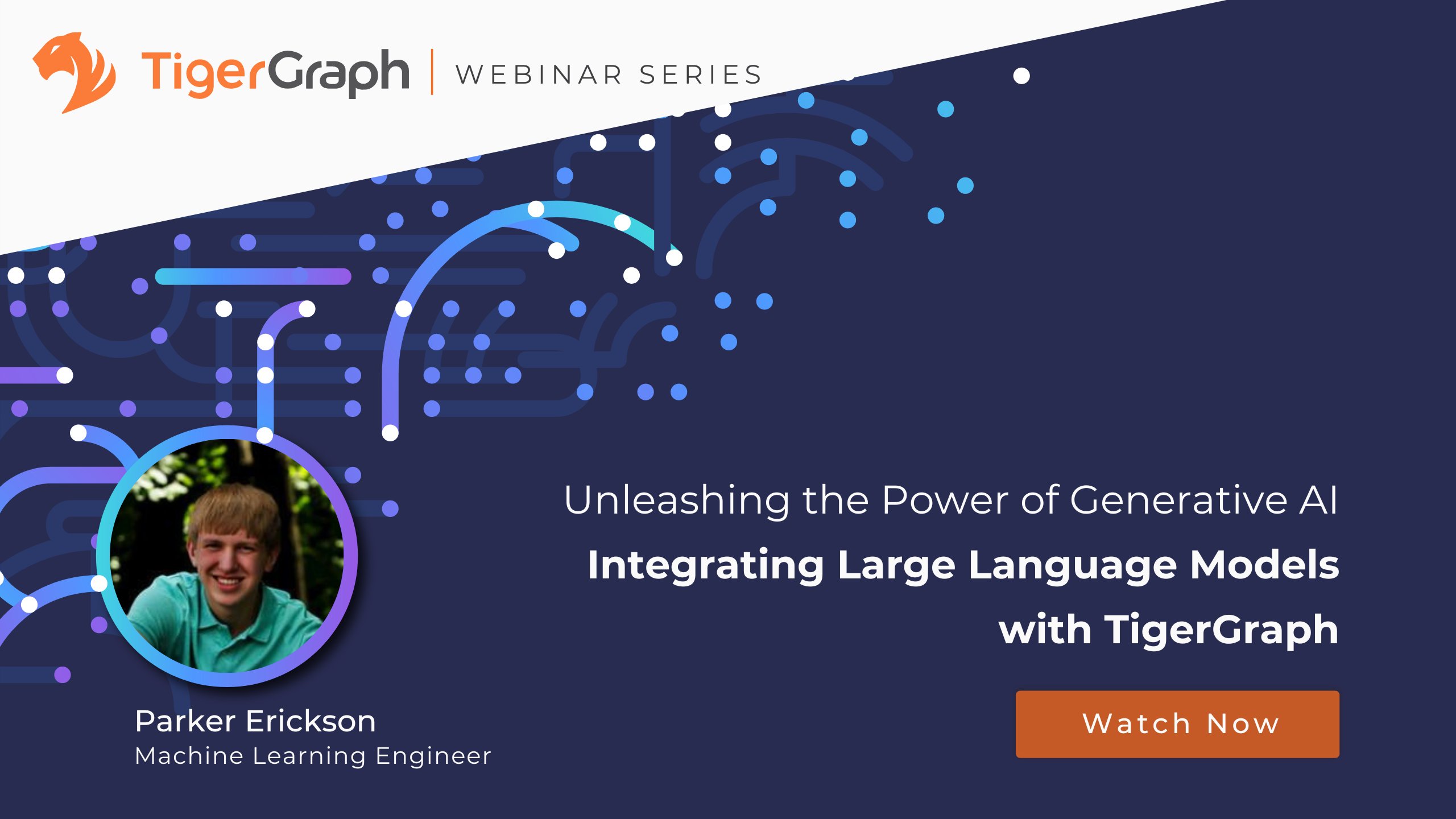 TigerGraph | WEBINAR SERIES

Unleashing the Power of Generative AI
Integrating Large Language Models with TigerGraph

Parker Erickson
Machine Learning Engineer

Watch Now